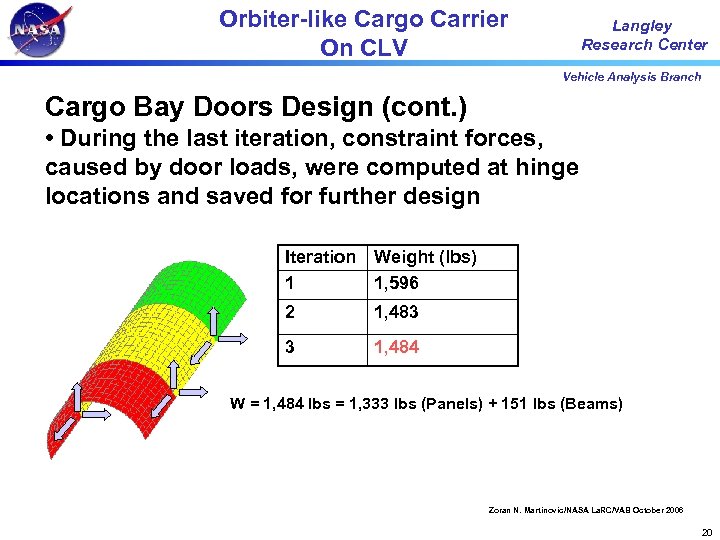 NASA

Orbiter-like Cargo Carrier On CLV

Langley Research Center

Vehicle Analysis Branch

Cargo Bay Doors Design (cont.)

• During the last iteration, constraint forces, caused by door loads, were computed at hinge locations and saved for further design

| Iteration | Weight (lbs) |
|---|---|
| 1 | 1,596 |
| 2 | 1,483 |
| 3 | 1,484 |

W = 1,484 lbs = 1,333 lbs (Panels) + 151 lbs (Beams)

Zoran N. Martinovic/NASA LaRC/VAB October 2006

20